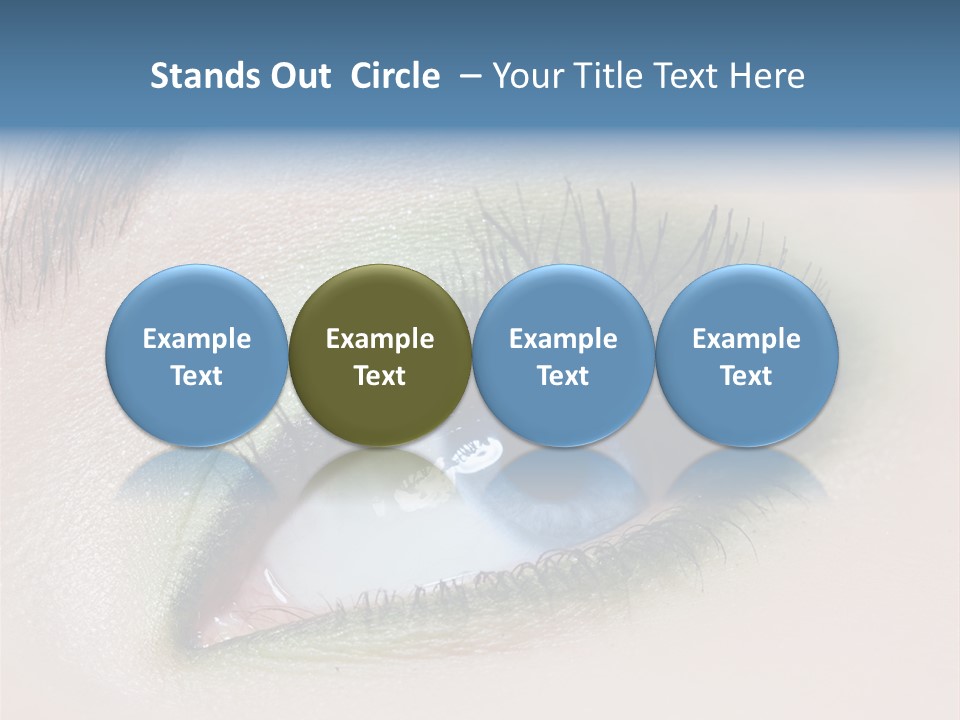 Stands Out Circle – Your Title Text Here

Example Text

Example Text

Example Text

Example Text